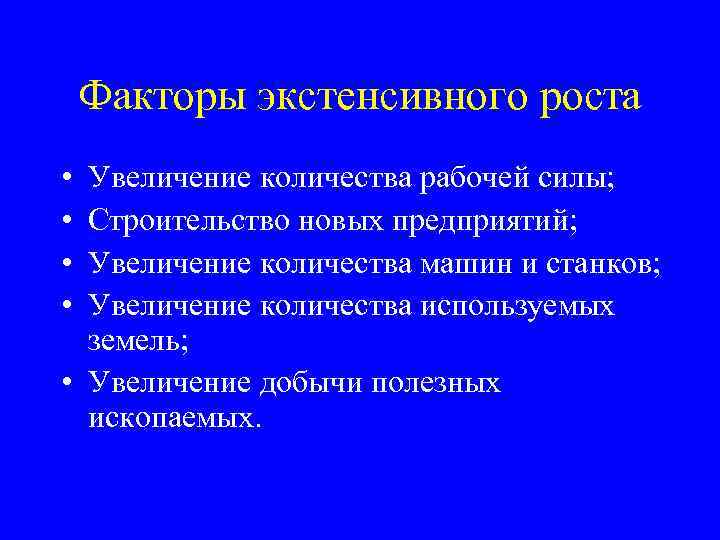 Факторы экстенсивного роста

• Увеличение количества рабочей силы;
• Строительство новых предприятий;
• Увеличение количества машин и станков;
• Увеличение количества используемых земель;
• Увеличение добычи полезных ископаемых.